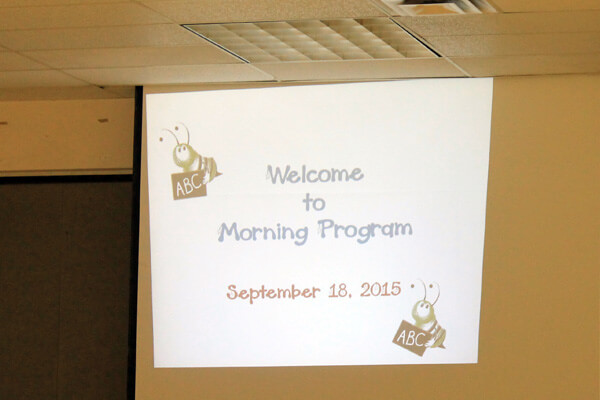 ABC

Welcome
to
Morning Program

September 18, 2015

ABC